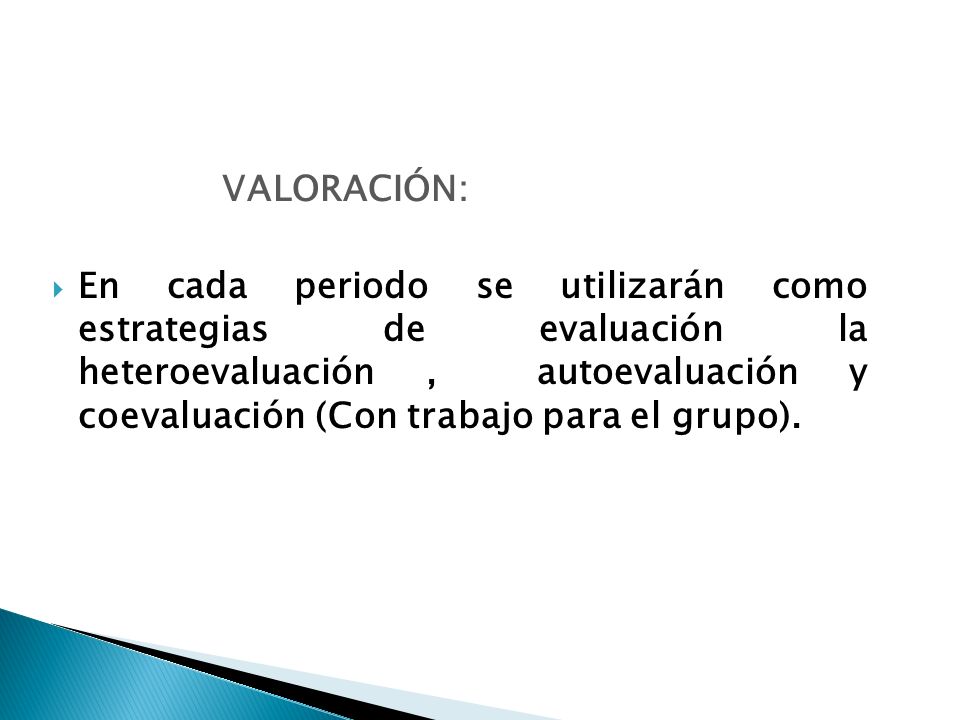 VALORACIÓN:

En cada periodo se utilizarán como estrategias de evaluación la heteroevaluación , autoevaluación y coevaluación (Con trabajo para el grupo).